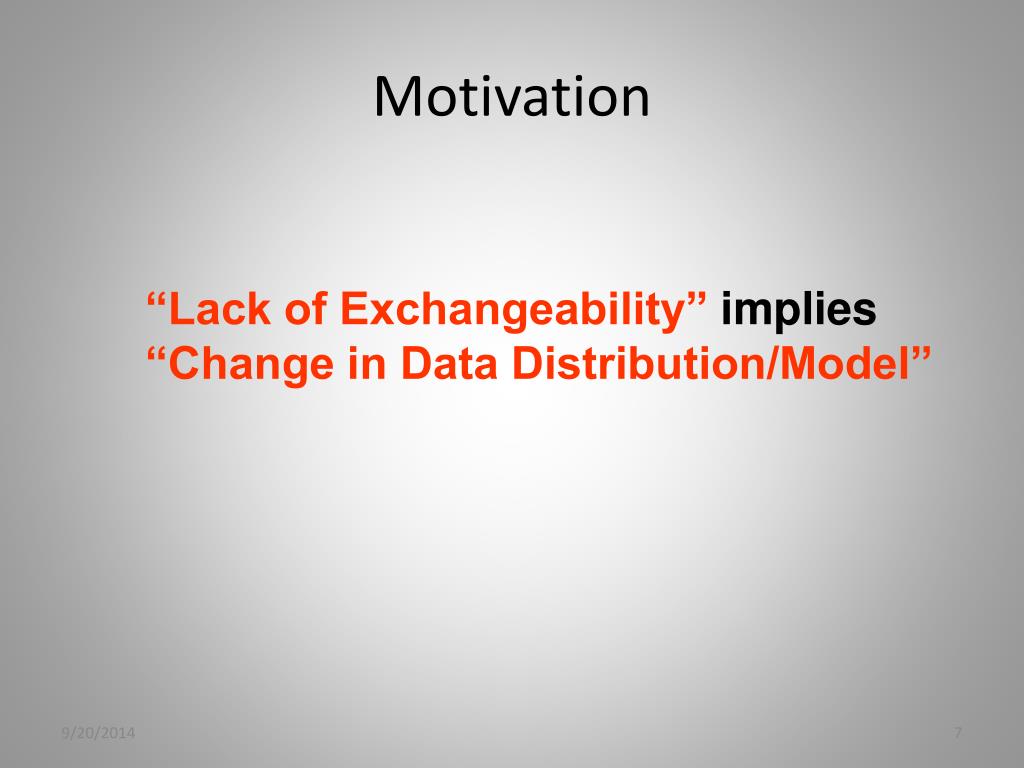 Motivation

“Lack of Exchangeability” implies “Change in Data Distribution/Model”

9/20/2014

7